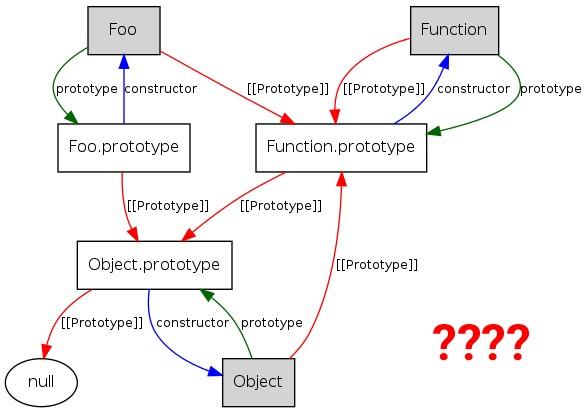 Foo

Function

prototype

constructor

[[Prototype]]

[[Prototype]]

constructor

prototype

Foo.prototype

Function.prototype

[[Prototype]]

[[Prototype]]

Object.prototype

[[Prototype]]

[[Prototype]]

constructor

prototype

????

null

Object